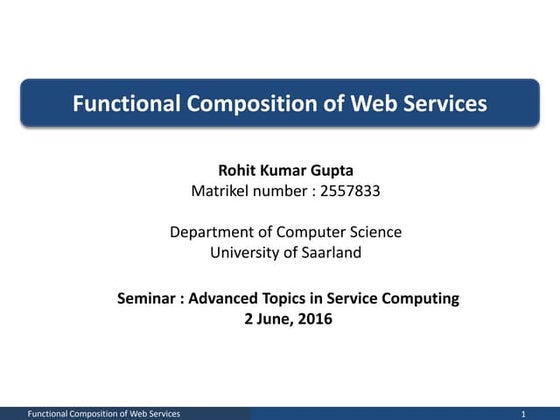 Functional Composition of Web Services

Rohit Kumar Gupta
Matrikel number : 2557833

Department of Computer Science
University of Saarland

Seminar : Advanced Topics in Service Computing
2 June, 2016

Functional Composition of Web Services 1